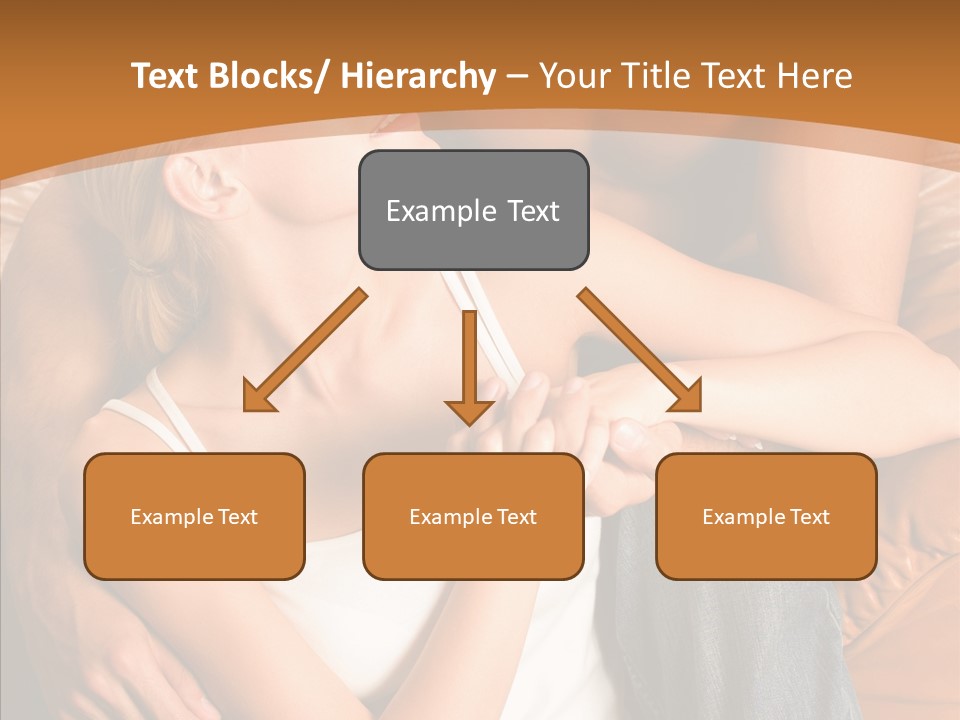 Text Blocks/ Hierarchy – Your Title Text Here

Example Text

Example Text

Example Text

Example Text